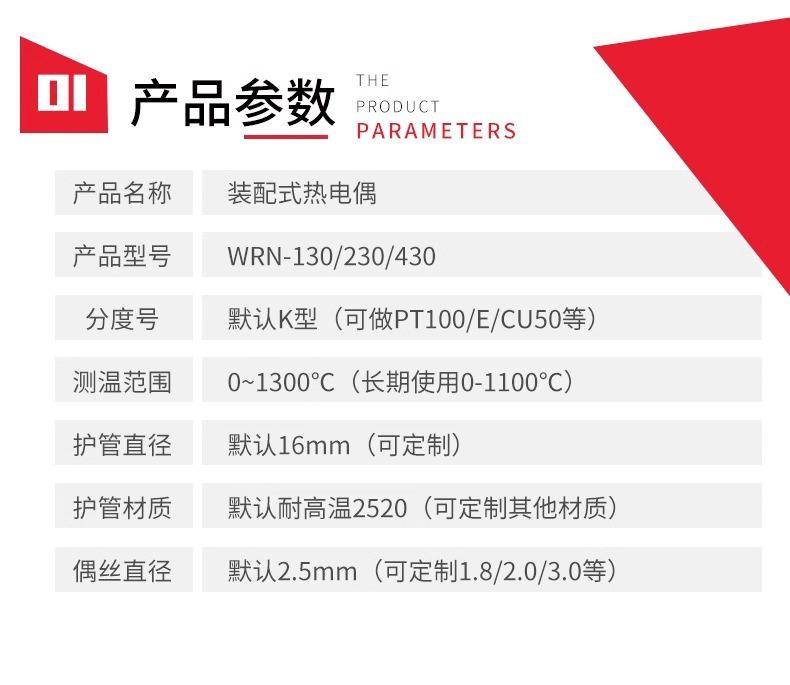 01 产品参数 THE PRODUCT PARAMETERS

| 产品名称 | 装配式热电偶 |
|---|---|
| 产品型号 | WRN-130/230/430 |
| 分度号 | 默认K型（可做PT100/E/CU50等） |
| 测温范围 | 0~1300°C（长期使用0-1100°C） |
| 护管直径 | 默认16mm（可定制） |
| 护管材质 | 默认耐高温2520（可定制其他材质） |
| 偶丝直径 | 默认2.5mm（可定制1.8/2.0/3.0等） |